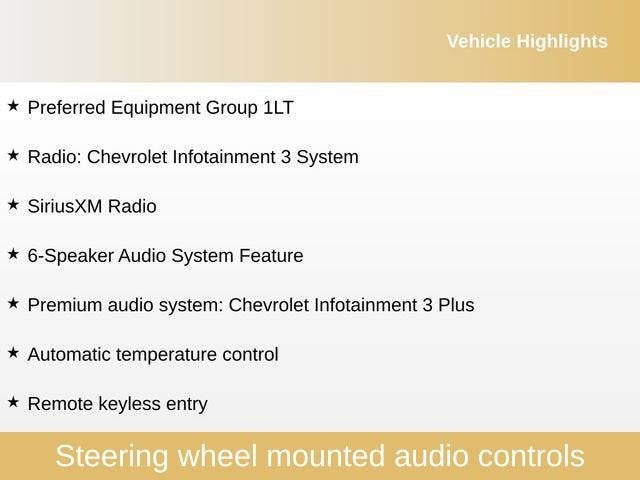 Vehicle Highlights

★ Preferred Equipment Group 1LT

★ Radio: Chevrolet Infotainment 3 System

★ SiriusXM Radio

★ 6-Speaker Audio System Feature

★ Premium audio system: Chevrolet Infotainment 3 Plus

★ Automatic temperature control

★ Remote keyless entry

Steering wheel mounted audio controls